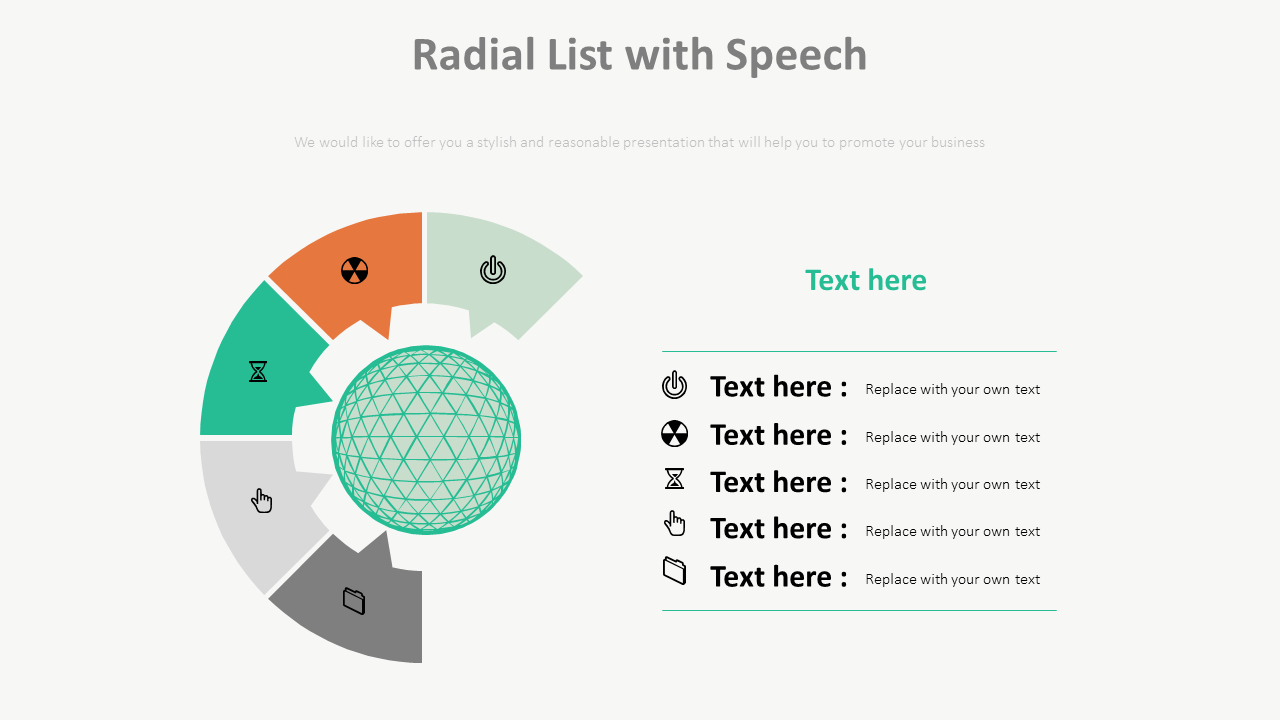 Radial List with Speech

We would like to offer you a stylish and reasonable presentation that will help you to promote your business

Text here

Text here : Replace with your own text

Text here : Replace with your own text

Text here : Replace with your own text

Text here : Replace with your own text

Text here : Replace with your own text